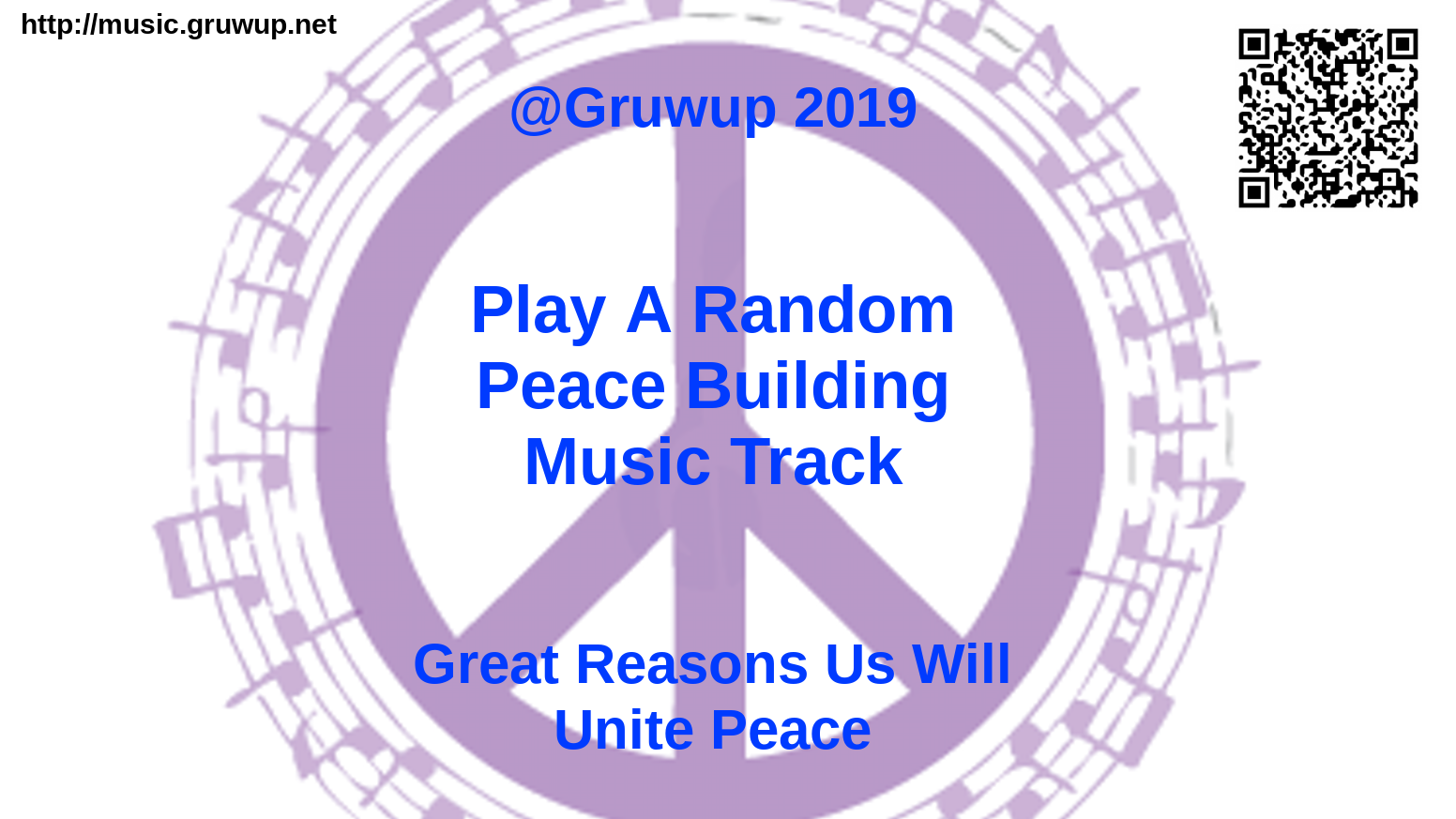 http://music.gruwup.net

@Gruwup 2019

Play A Random Peace Building Music Track

Great Reasons Us Will Unite Peace